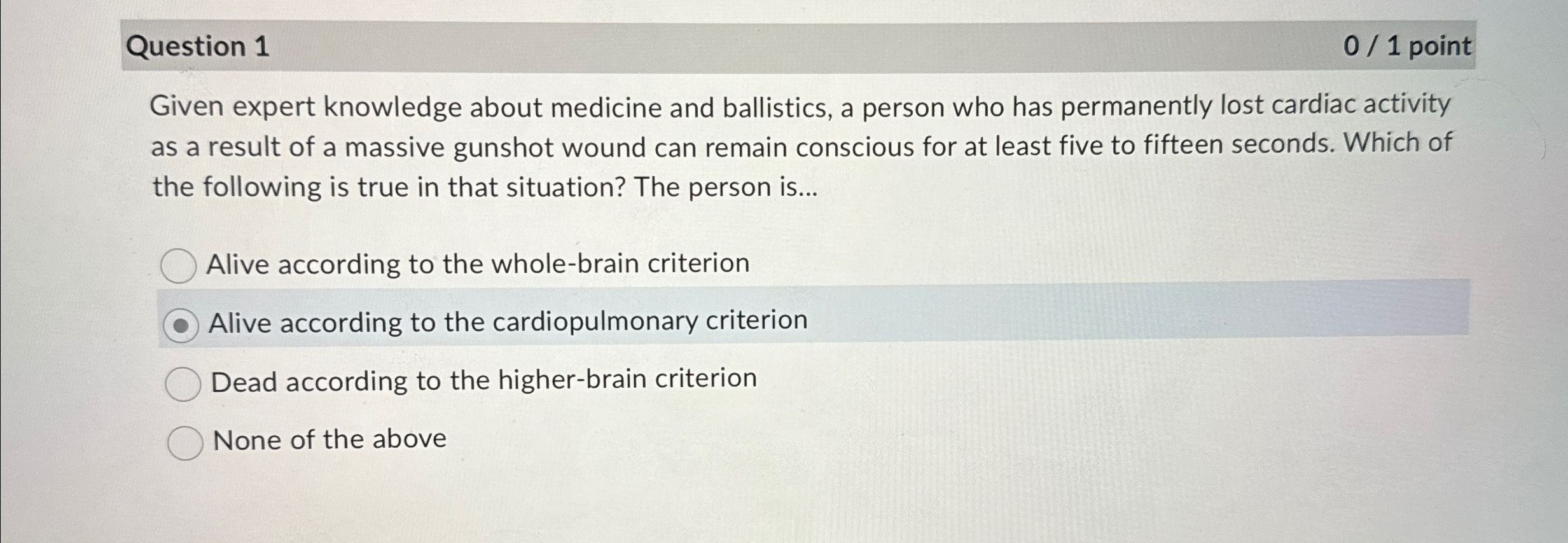 Question 1

0 / 1 point

Given expert knowledge about medicine and ballistics, a person who has permanently lost cardiac activity as a result of a massive gunshot wound can remain conscious for at least five to fifteen seconds. Which of the following is true in that situation? The person is...

Alive according to the whole-brain criterion

Alive according to the cardiopulmonary criterion

Dead according to the higher-brain criterion

None of the above